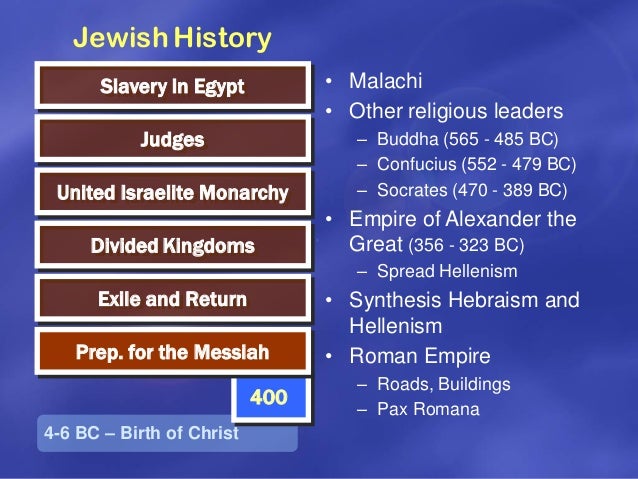 Jewish History

Slavery in Egypt

Judges

United Israelite Monarchy

Divided Kingdoms

Exile and Return

Prep. for the Messiah

400

4-6 BC – Birth of Christ

• Malachi
• Other religious leaders
– Buddha (565 - 485 BC)
– Confucius (552 - 479 BC)
– Socrates (470 - 389 BC)
• Empire of Alexander the Great (356 - 323 BC)
– Spread Hellenism
• Synthesis Hebraism and Hellenism
• Roman Empire
– Roads, Buildings
– Pax Romana